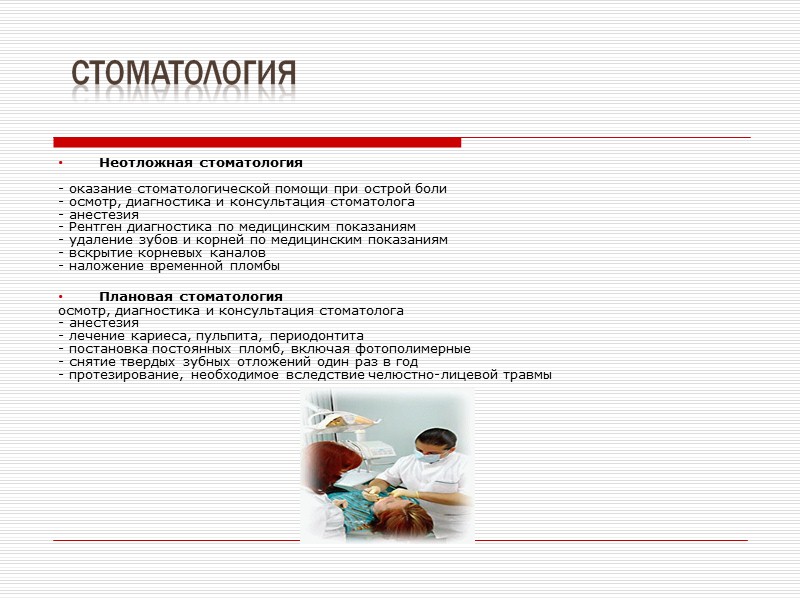 СТОМАТОЛОГИЯ

• Неотложная стоматология

- оказание стоматологической помощи при острой боли
- осмотр, диагностика и консультация стоматолога
- анестезия
- Рентген диагностика по медицинским показаниям
- удаление зубов и корней по медицинским показаниям
- вскрытие корневых каналов
- наложение временной пломбы

• Плановая стоматология
осмотр, диагностика и консультация стоматолога
- анестезия
- лечение кариеса, пульпита, периодонтита
- постановка постоянных пломб, включая фотополимерные
- снятие твердых зубных отложений один раз в год
- протезирование, необходимое вследствие челюстно-лицевой травмы